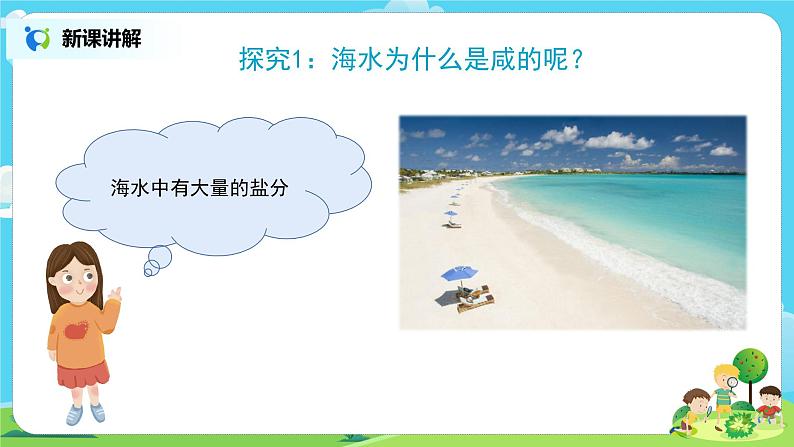 新课讲解

探究1：海水为什么是咸的呢？

海水中有大量的盐分